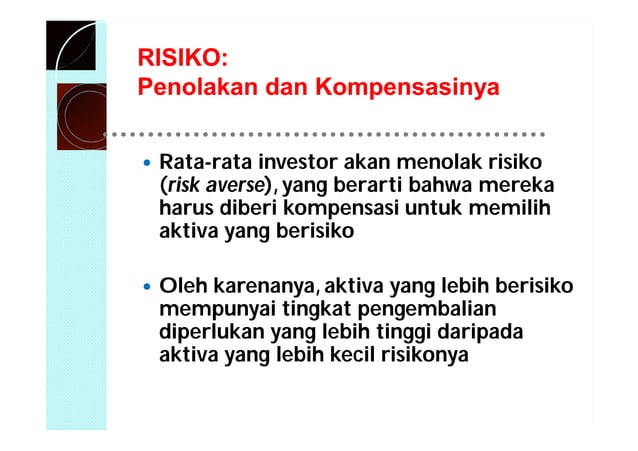 RISIKO:
Penolakan dan Kompensasinya

• Rata-rata investor akan menolak risiko (risk averse), yang berarti bahwa mereka harus diberi kompensasi untuk memilih aktiva yang berisiko

• Oleh karenanya, aktiva yang lebih berisiko mempunyai tingkat pengembalian diperlukan yang lebih tinggi daripada aktiva yang lebih kecil risikonya